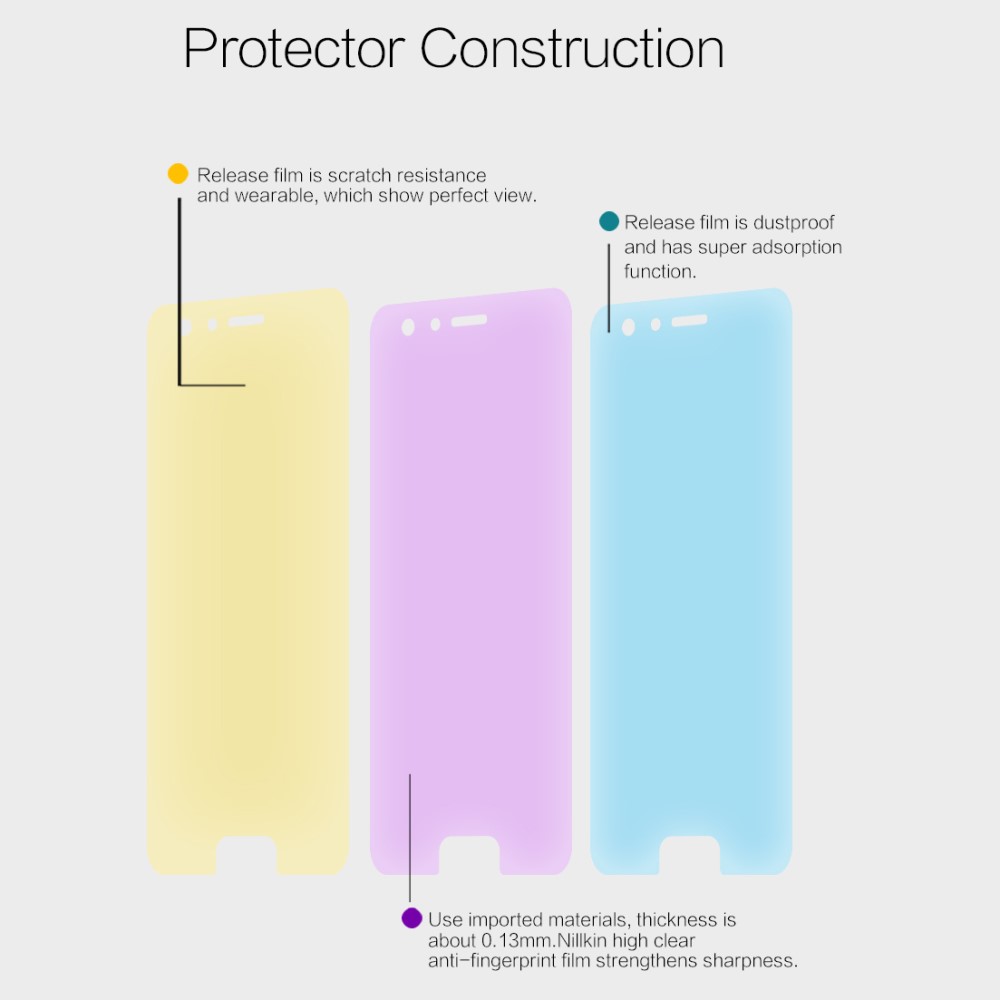 Protector Construction

Release film is scratch resistance and wearable, which show perfect view.

Release film is dustproof and has super adsorption function.

Use imported materials, thickness is about 0.13mm.Nillkin high clear anti-fingerprint film strengthens sharpness.